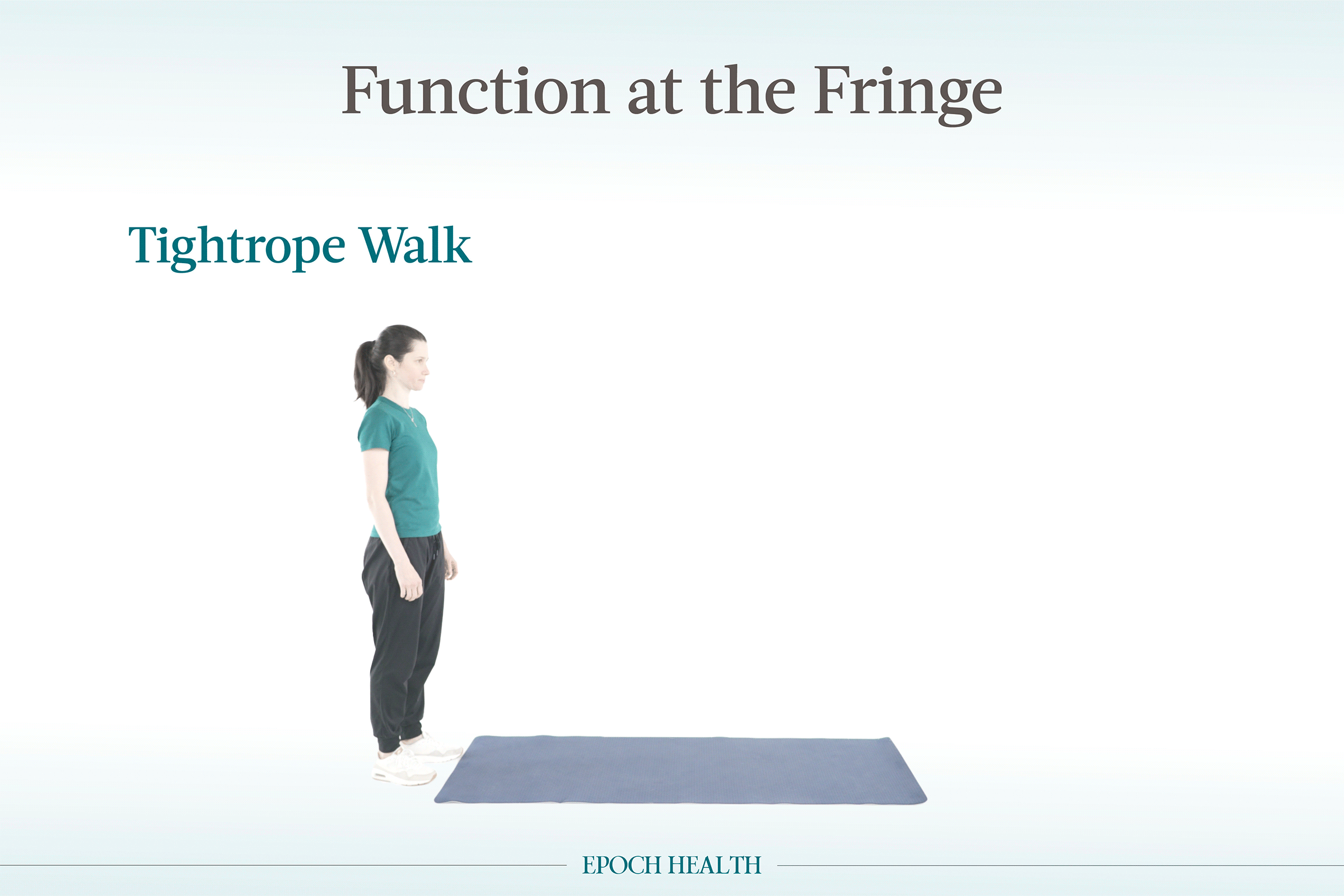 Function at the Fringe

Tightrope Walk

EPOCH HEALTH